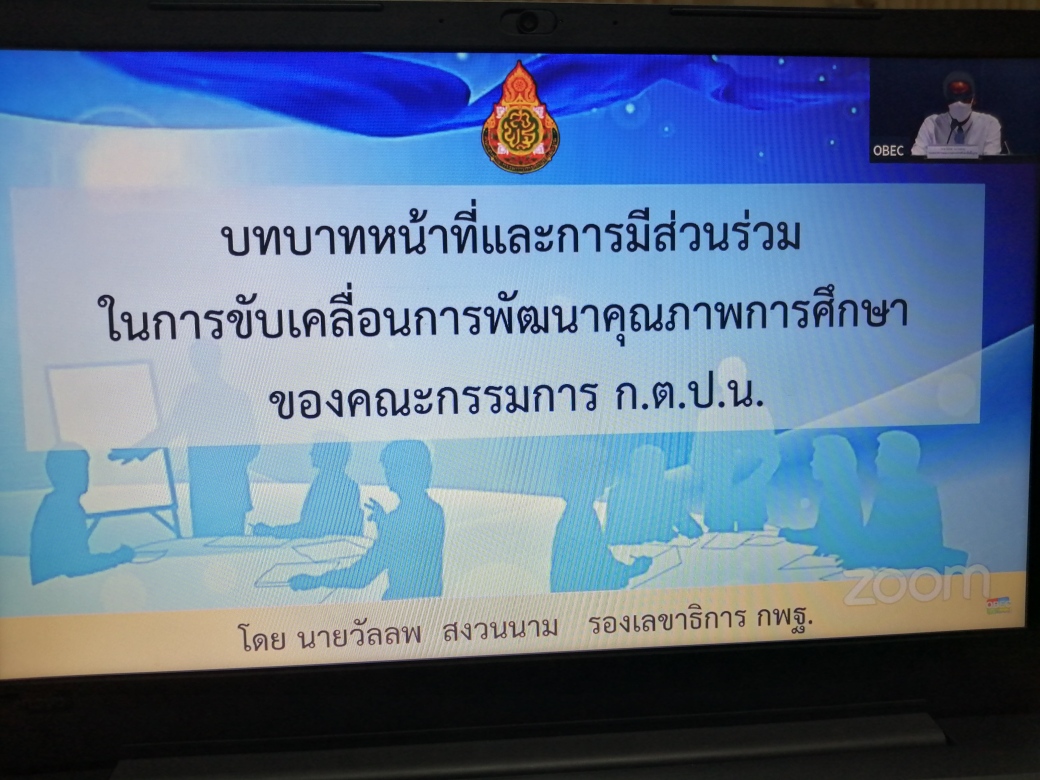 OBEC

บทบาทหน้าที่และการมีส่วนร่วม
ในการขับเคลื่อนการพัฒนาคุณภาพการศึกษา
ของคณะกรรมการ ก.ต.ป.น.

zoom

โดย นายวัลลพ สงวนนาม รองเลขาธิการ กพฐ.